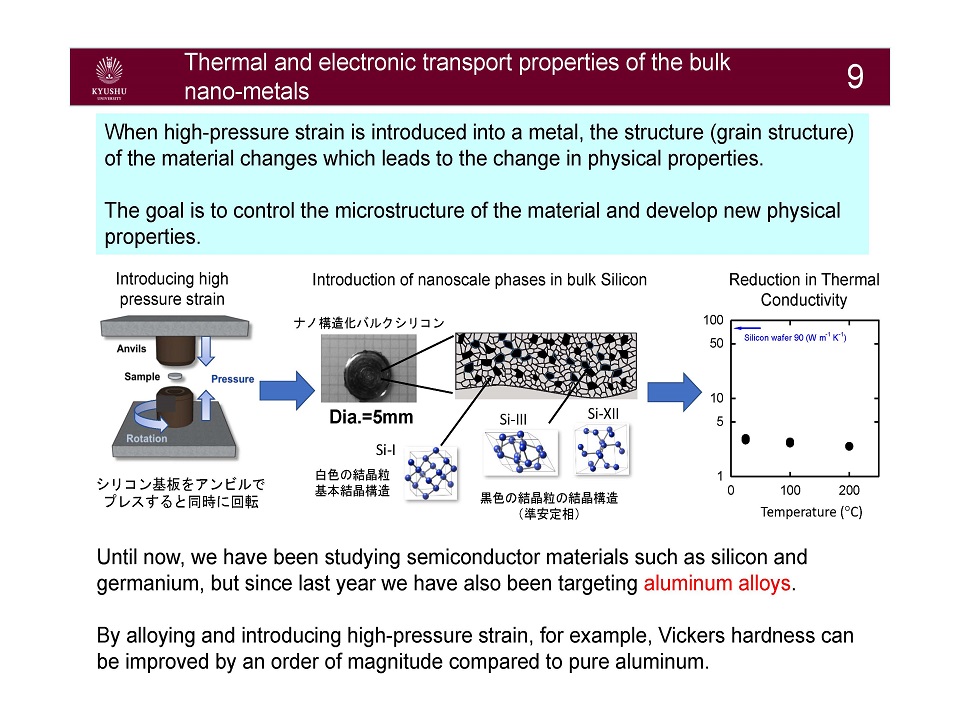 KYUSHU UNIVERSITY

Thermal and electronic transport properties of the bulk nano-metals

9

When high-pressure strain is introduced into a metal, the structure (grain structure) of the material changes which leads to the change in physical properties.

The goal is to control the microstructure of the material and develop new physical properties.

Introducing high pressure strain

Anvils

Sample

Pressure

Rotation

シリコン基板をアンビルでプレスすると同時に回転

Introduction of nanoscale phases in bulk Silicon

ナノ構造化バルクシリコン

Dia.=5mm

Si-I

白色の結晶粒
基本結晶構造

Si-III

Si-XII

黒色の結晶粒の結晶構造
（準安定相）

Reduction in Thermal Conductivity

100
50
10
5
1

Silicon wafer 90 (W m$^{-1}$ K$^{-1}$)

0 100 200

Temperature (°C)

Until now, we have been studying semiconductor materials such as silicon and germanium, but since last year we have also been targeting aluminum alloys.

By alloying and introducing high-pressure strain, for example, Vickers hardness can be improved by an order of magnitude compared to pure aluminum.